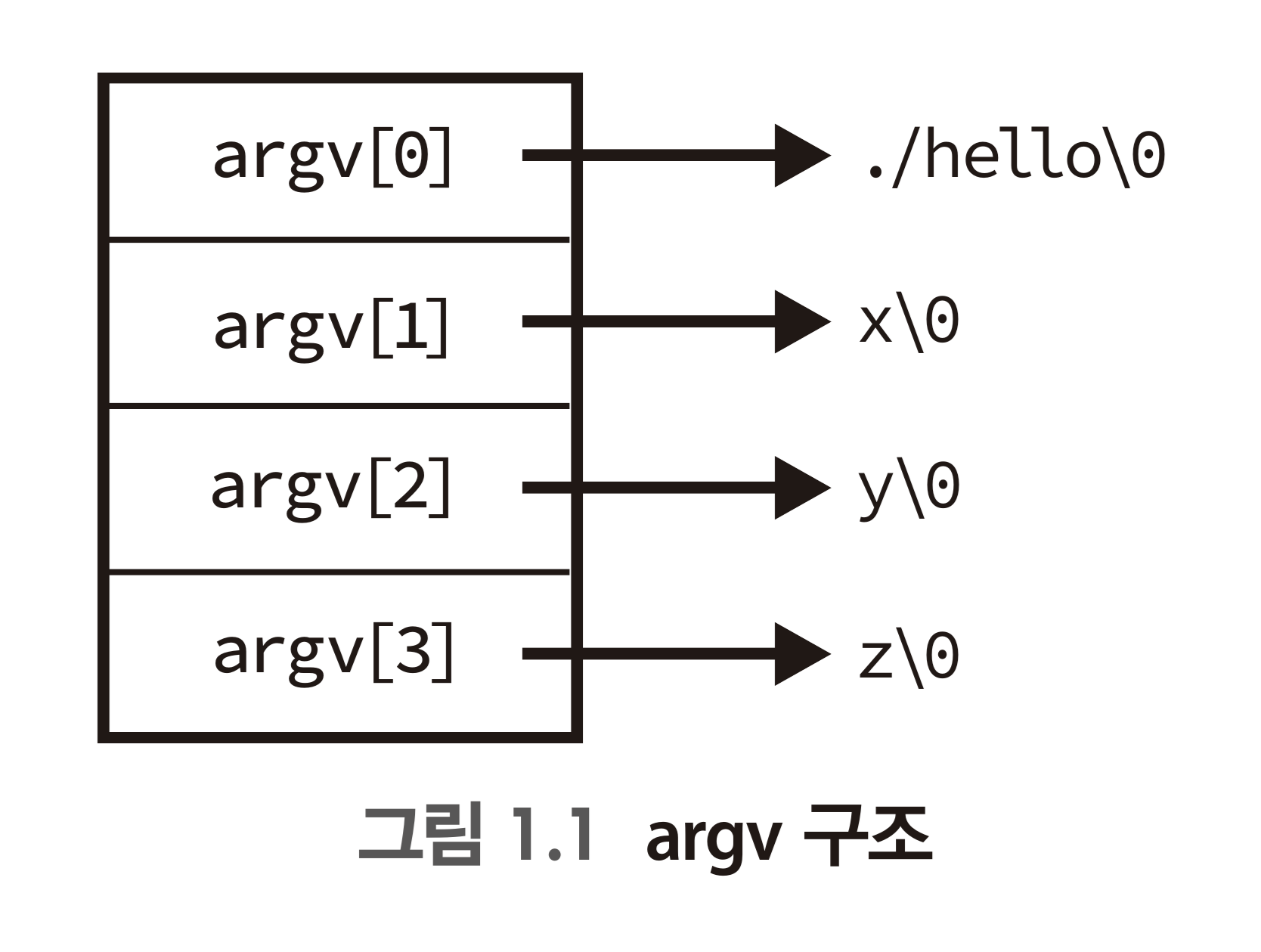 argv[0]
./hello\0
argv[1]
x\0
argv[2]
y\0
argv[3]
z\0

그림 1.1 argv 구조